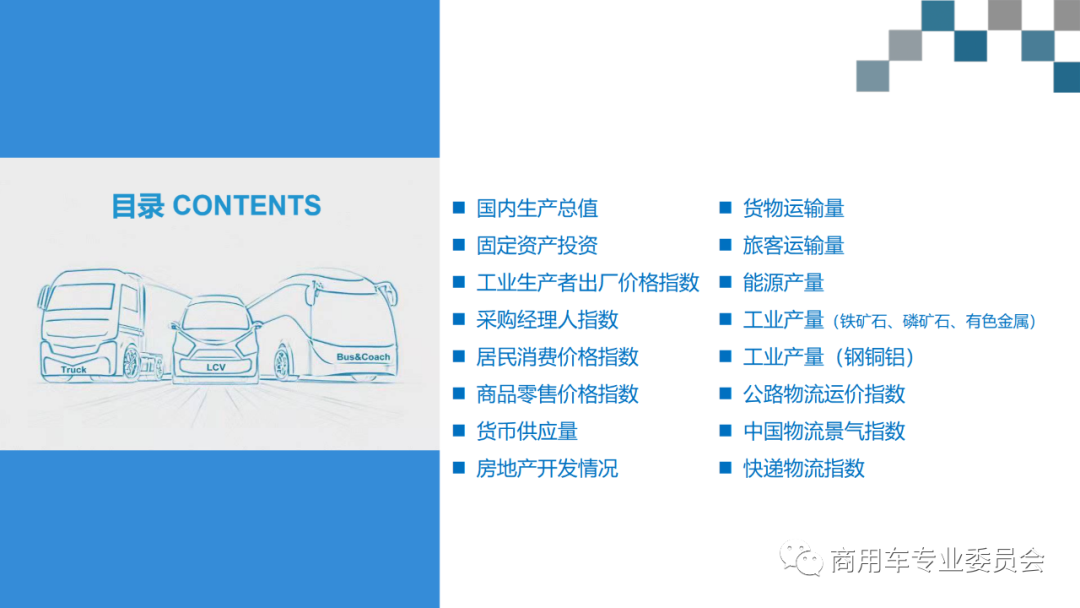 目录 CONTENTS

Truck
LCV
Bus&Coach

■ 国内生产总值
■ 固定资产投资
■ 工业生产者出厂价格指数
■ 采购经理人指数
■ 居民消费价格指数
■ 商品零售价格指数
■ 货币供应量
■ 房地产开发情况

■ 货物运输量
■ 旅客运输量
■ 能源产量
■ 工业产量（铁矿石、磷矿石、有色金属）
■ 工业产量（钢铜铝）
■ 公路物流运价指数
■ 中国物流景气指数
■ 快递物流指数

商用车专业委员会